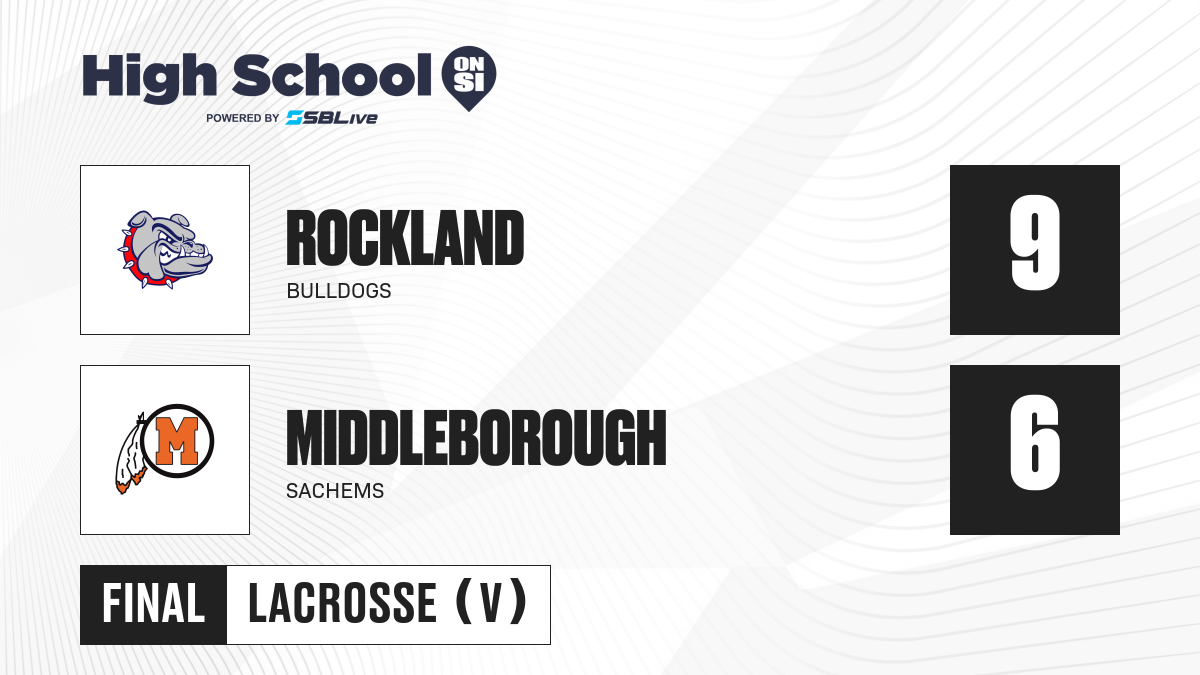 High School ON SI
POWERED BY SBLive

ROCKLAND
BULLDOGS

9

M

MIDDLEBOROUGH
SACHEMS

6

FINAL LACROSSE (V)